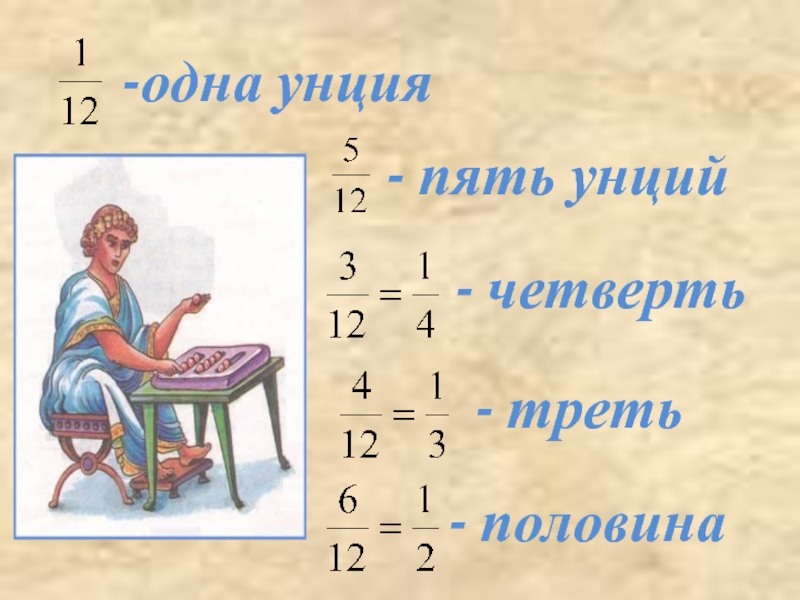 $\frac{1}{12}$ -одна унция

$\frac{5}{12}$ - пять унций

$\frac{3}{12} = \frac{1}{4}$ - четверть

$\frac{4}{12} = \frac{1}{3}$ - треть

$\frac{6}{12} = \frac{1}{2}$ - половина